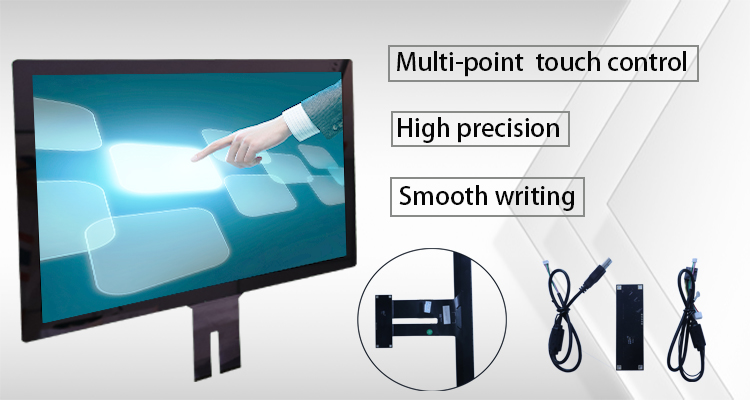 Multi-point touch control

High precision

Smooth writing